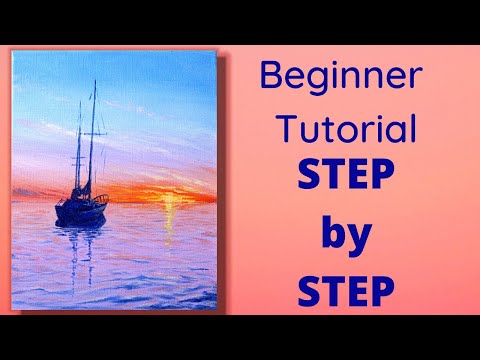 Beginner Tutorial
STEP
by
STEP